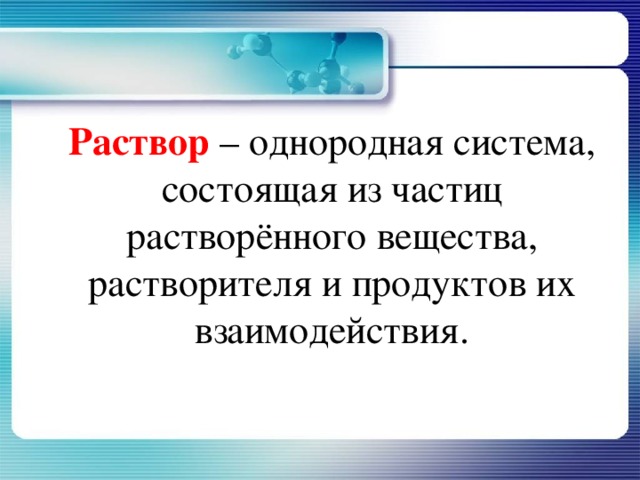 Раствор – однородная система, состоящая из частиц растворённого вещества, растворителя и продуктов их взаимодействия.